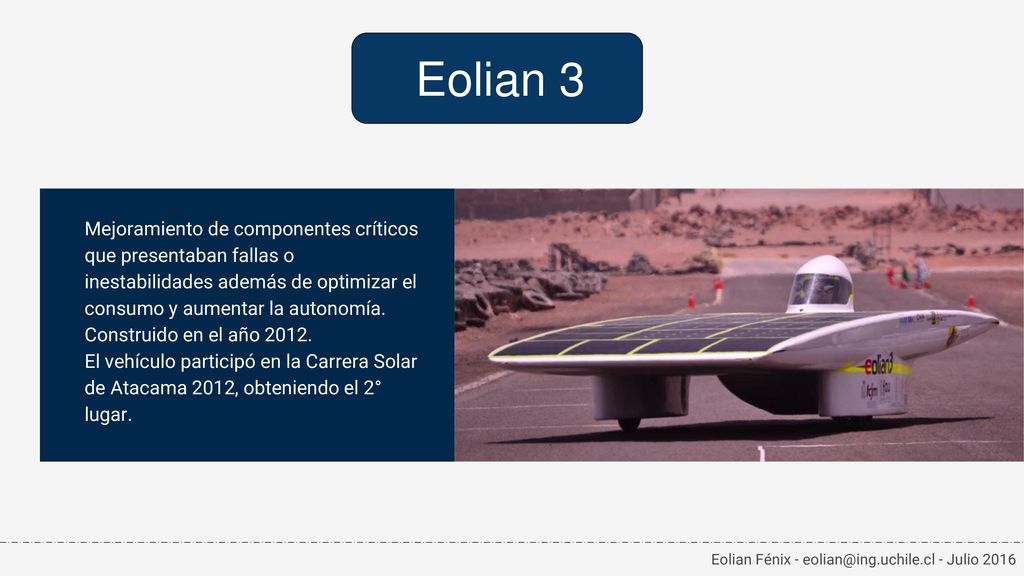 Eolian 3

Mejoramiento de componentes críticos que presentaban fallas o inestabilidades además de optimizar el consumo y aumentar la autonomía.
Construido en el año 2012.
El vehículo participó en la Carrera Solar de Atacama 2012, obteniendo el 2° lugar.

eolian3

Eolian Fénix - eolian@ing.uchile.cl - Julio 2016